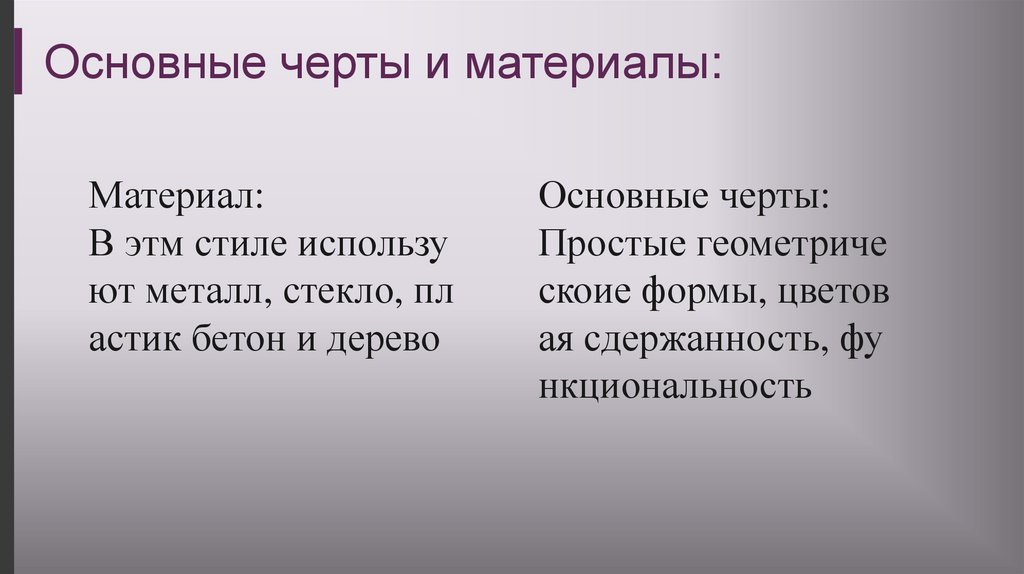 Основные черты и материалы:

Материал:
В этм стиле используют металл, стекло, пластик бетон и дерево

Основные черты:
Простые геометрическоие формы, цветовая сдержанность, функциональность